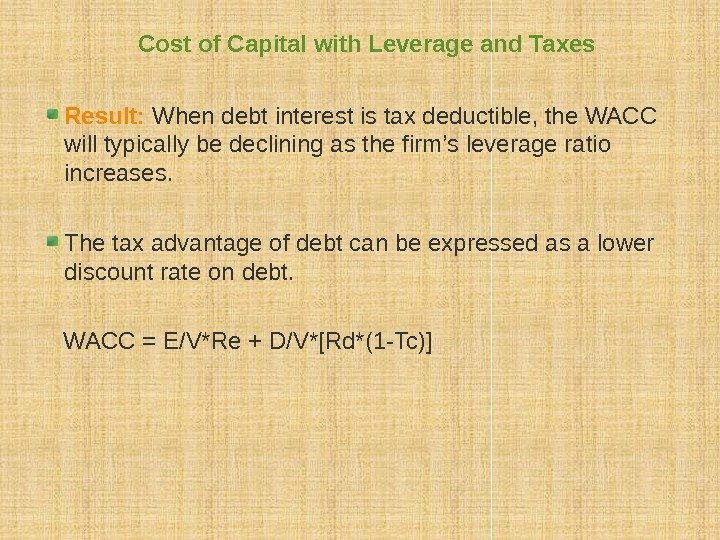 Cost of Capital with Leverage and Taxes

Result: When debt interest is tax deductible, the WACC will typically be declining as the firm’s leverage ratio increases.

The tax advantage of debt can be expressed as a lower discount rate on debt.

WACC = E/V*Re + D/V*[Rd*(1-Tc)]